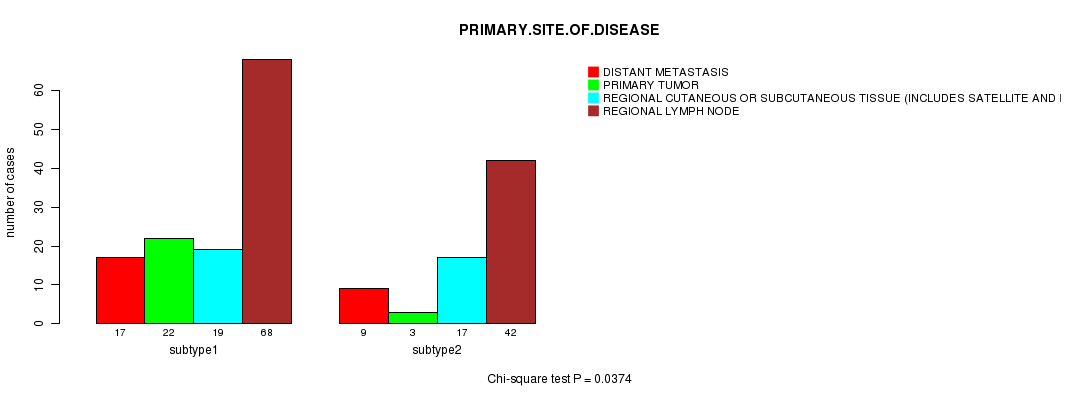 PRIMARY.SITE.OF.DISEASE

DISTANT METASTASIS
PRIMARY TUMOR
REGIONAL CUTANEOUS OR SUBCUTANEOUS TISSUE (INCLUDES SATELLITE AND I
REGIONAL LYMPH NODE

number of cases

0
10
20
30
40
50
60

17
22
19
68
subtype1

9
3
17
42
subtype2

Chi-square test P = 0.0374